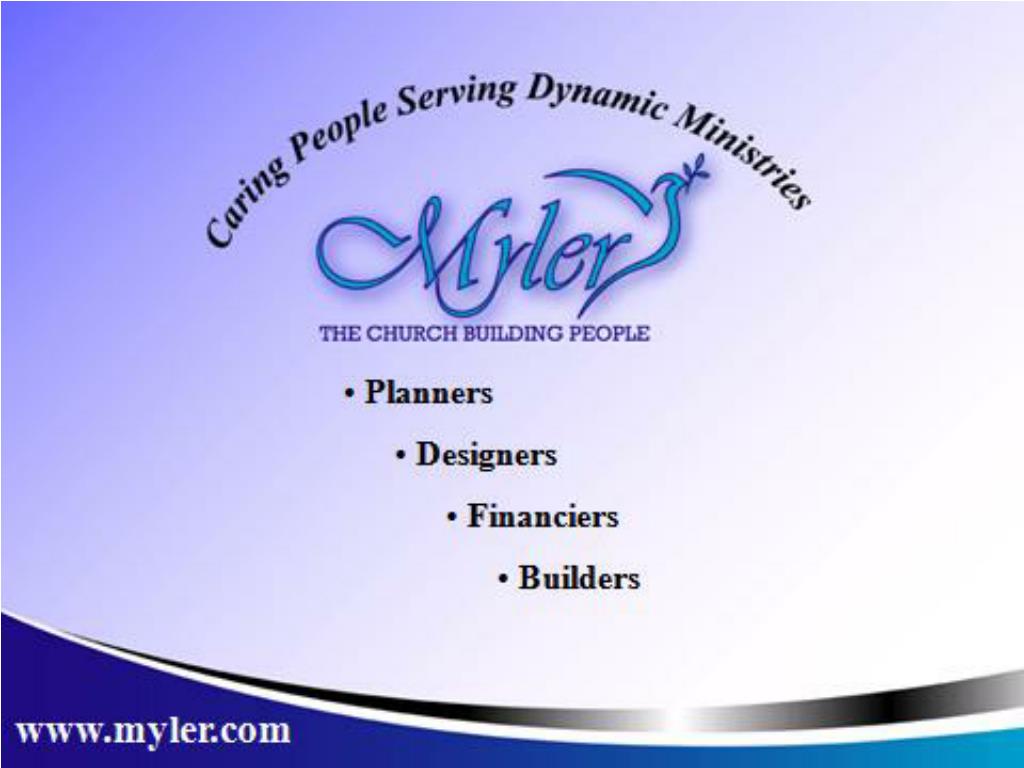 Caring People Serving Dynamic Ministries

Myler

THE CHURCH BUILDING PEOPLE

• Planners

• Designers

• Financiers

• Builders

www.myler.com